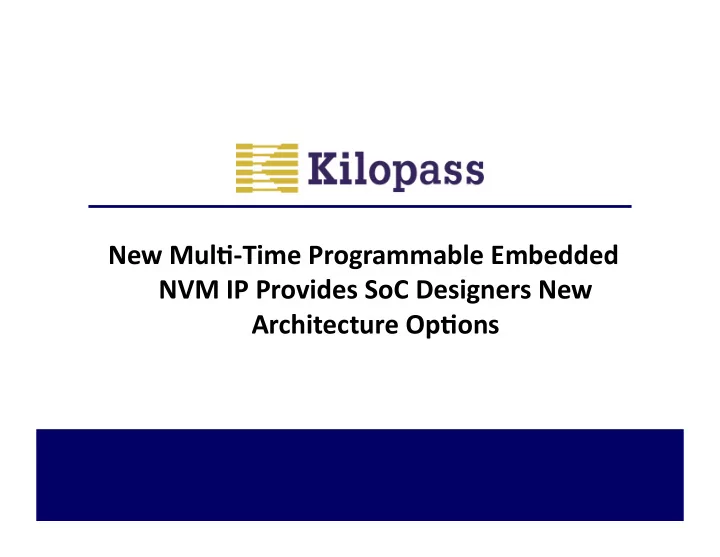 Kilopass

New Multi-Time Programmable Embedded NVM IP Provides SoC Designers New Architecture Options